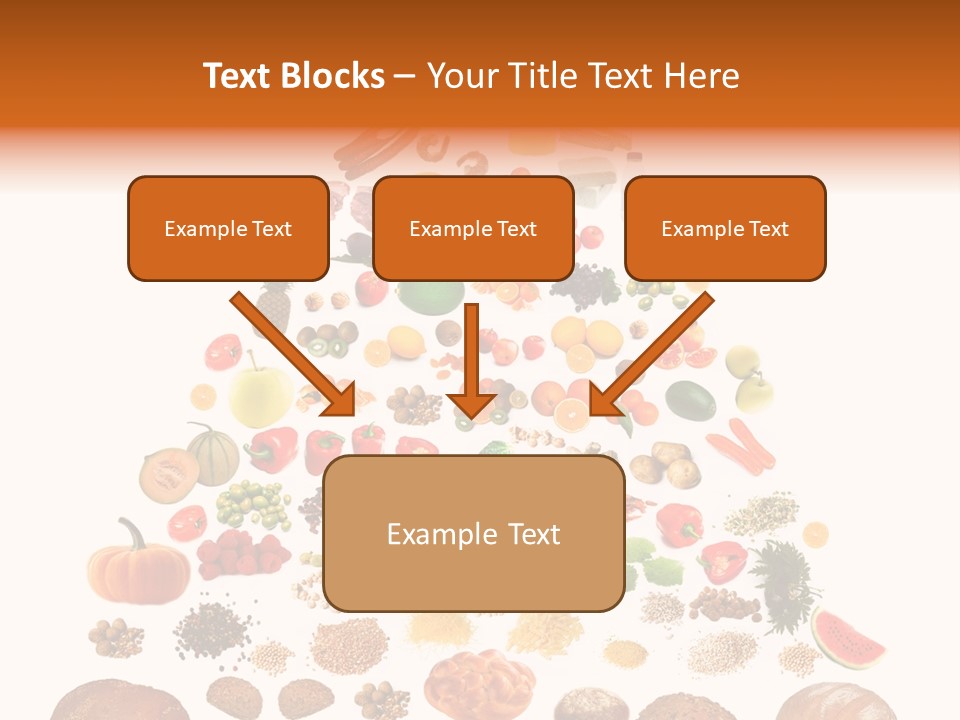 Text Blocks – Your Title Text Here

Example Text

Example Text

Example Text

Example Text